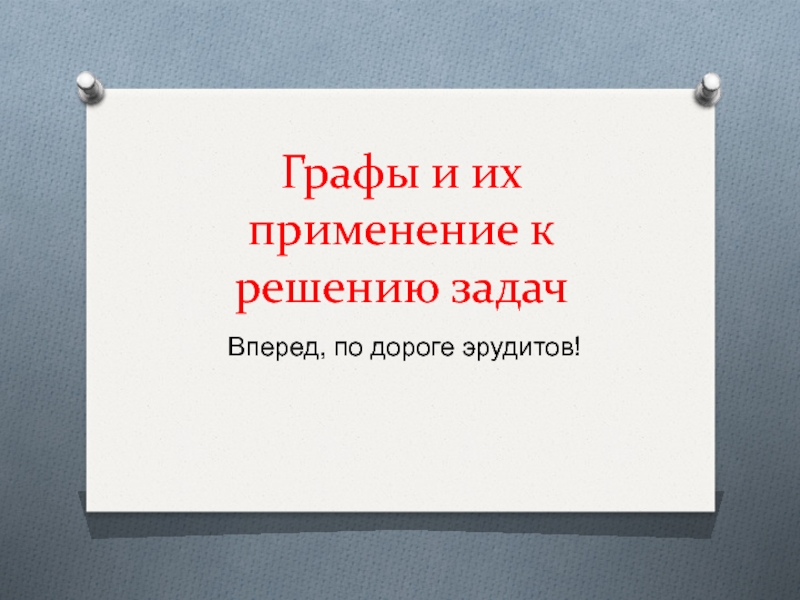 Графы и их применение к решению задач

Вперед, по дороге эрудитов!